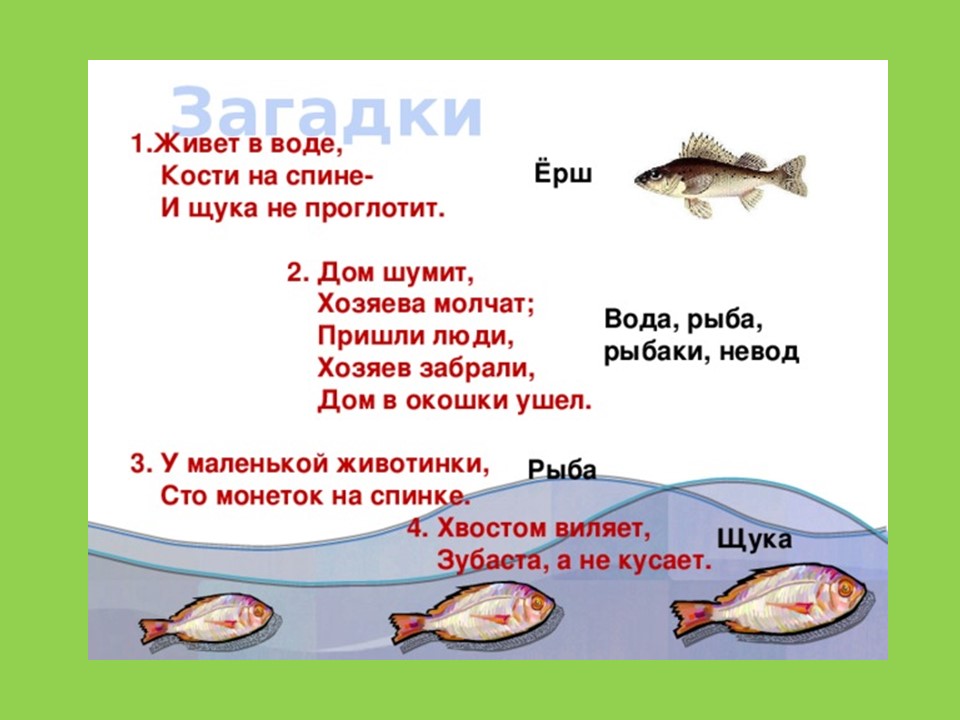 Загадки

1.Живет в воде,
Кости на спине-
И щука не проглотит.

Ёрш

2. Дом шумит,
Хозяева молчат;
Пришли люди,
Хозяев забрали,
Дом в окошки ушел.

Вода, рыба, рыбаки, невод

3. У маленькой животинки,
Сто монеток на спинке.

Рыба

4. Хвостом виляет,
Зубаста, а не кусает.

Щука